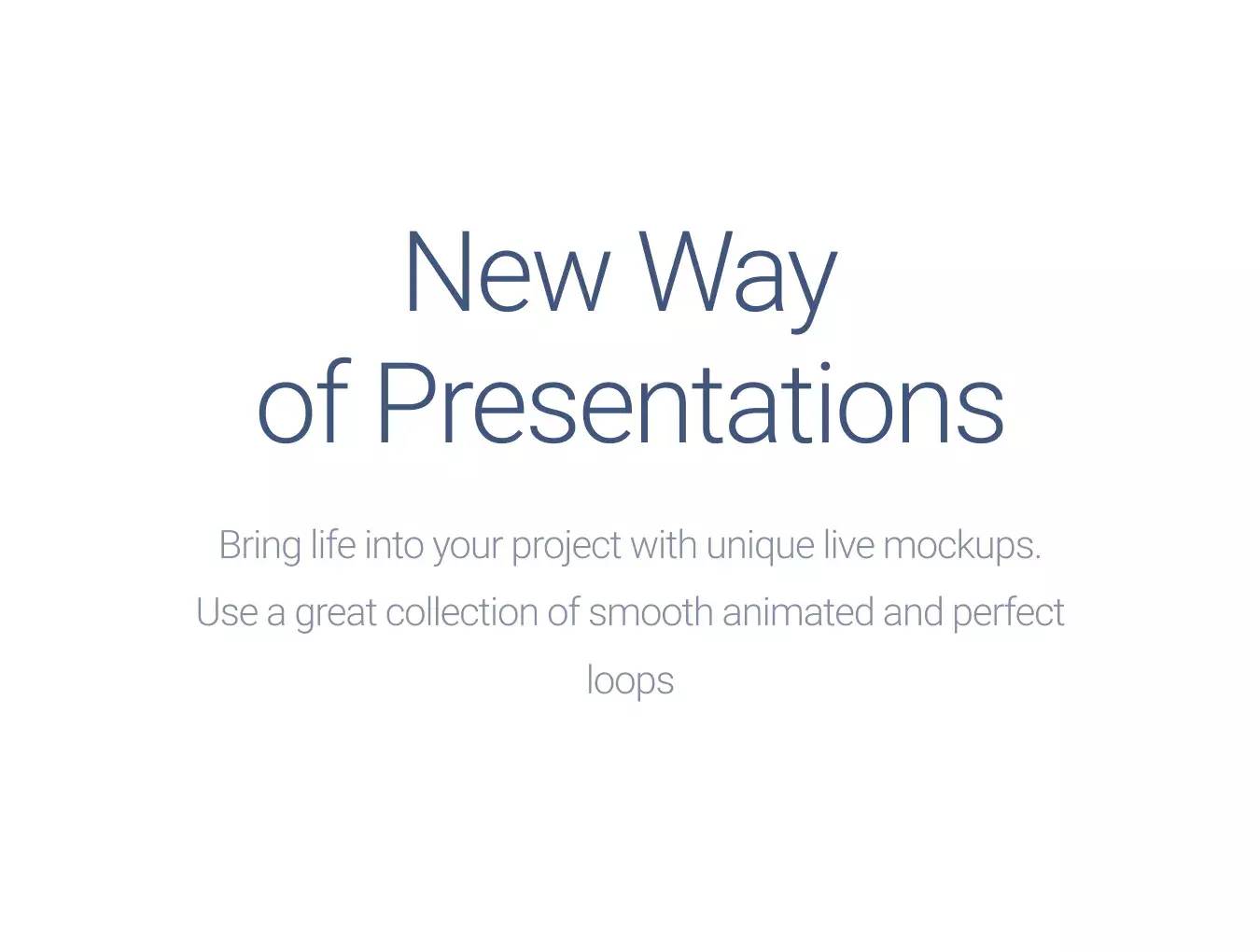 New Way
of Presentations

Bring life into your project with unique live mockups. Use a great collection of smooth animated and perfect loops